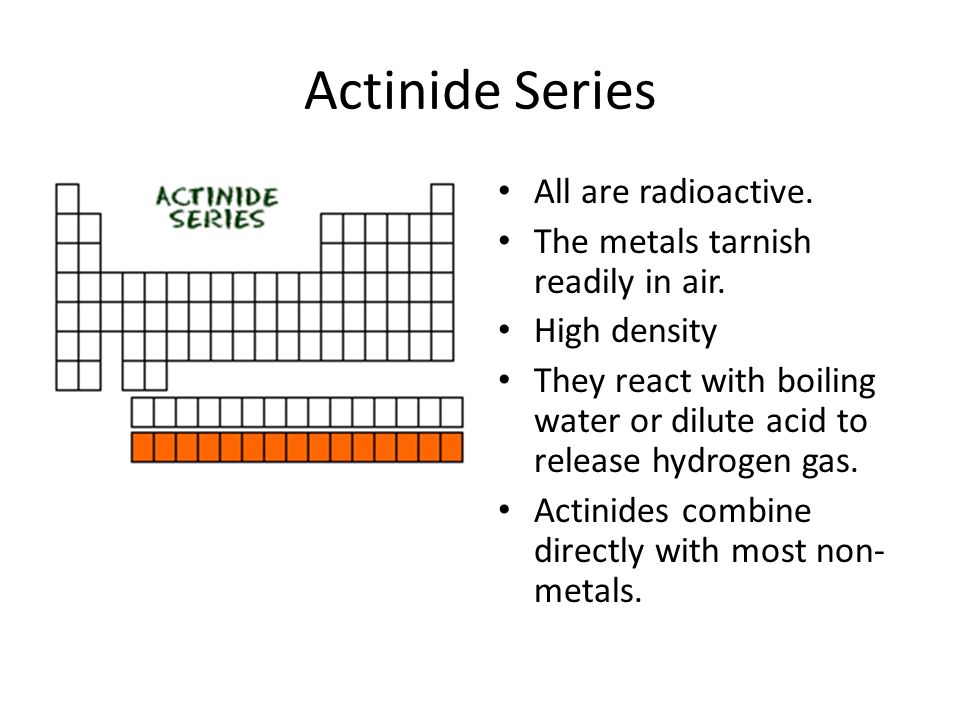 Actinide Series

ACTINIDE SERIES

• All are radioactive.
• The metals tarnish readily in air.
• High density
• They react with boiling water or dilute acid to release hydrogen gas.
• Actinides combine directly with most non-metals.